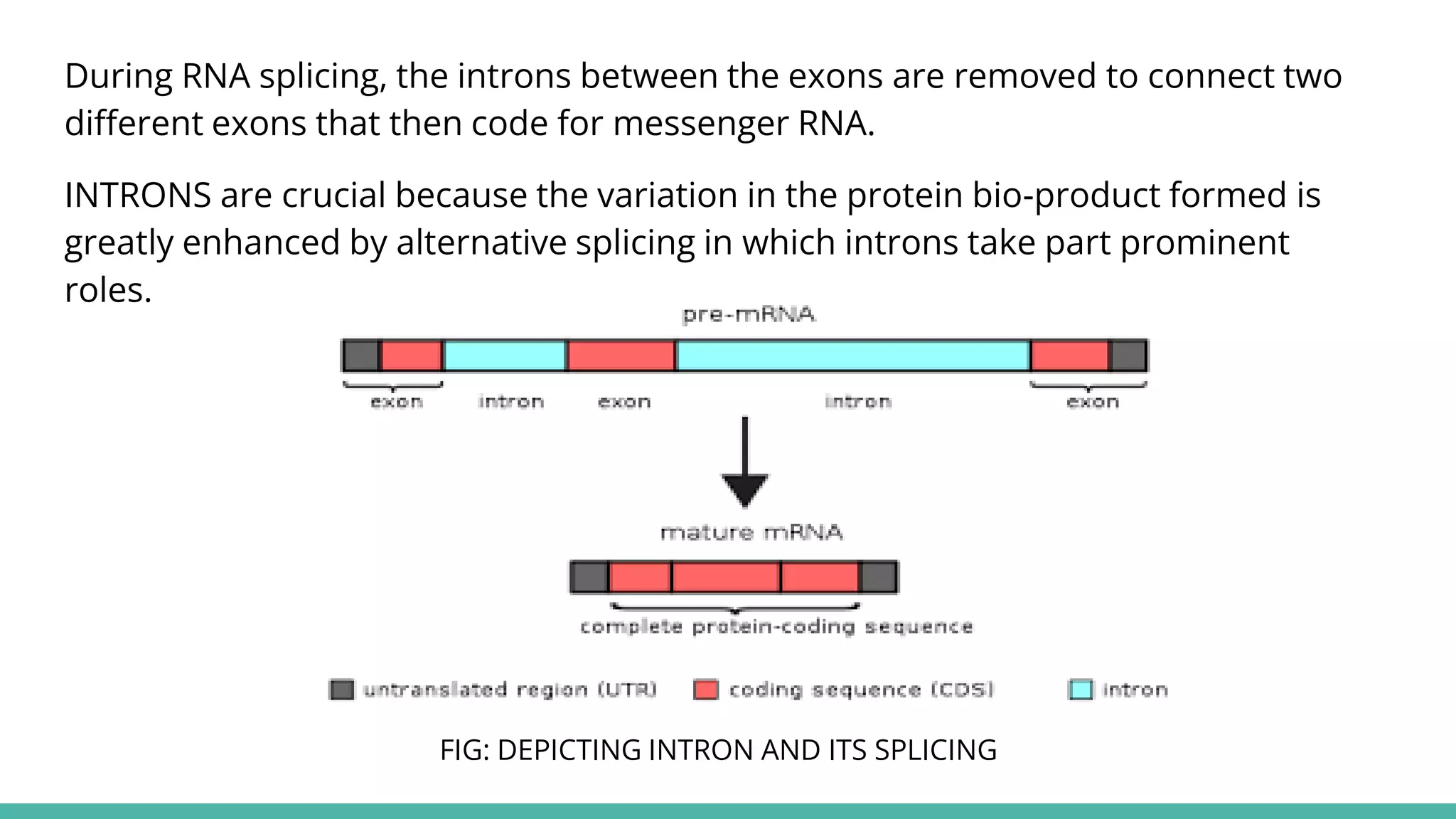 During RNA splicing, the introns between the exons are removed to connect two different exons that then code for messenger RNA.

INTRONS are crucial because the variation in the protein bio-product formed is greatly enhanced by alternative splicing in which introns take part prominent roles.

pre-mRNA

exon intron exon intron exon

mature mRNA

complete protein-coding sequence

untranslated region (UTR) coding sequence (CDS) intron

FIG: DEPICTING INTRON AND ITS SPLICING